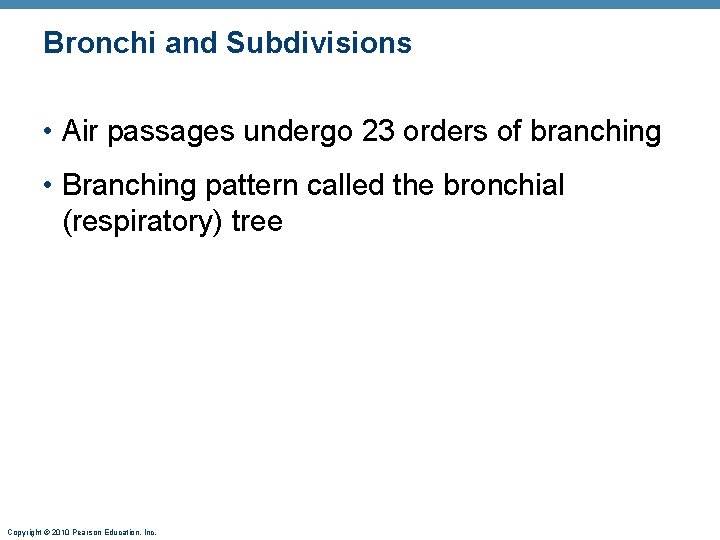 Bronchi and Subdivisions

• Air passages undergo 23 orders of branching

• Branching pattern called the bronchial (respiratory) tree

Copyright © 2010 Pearson Education, Inc.